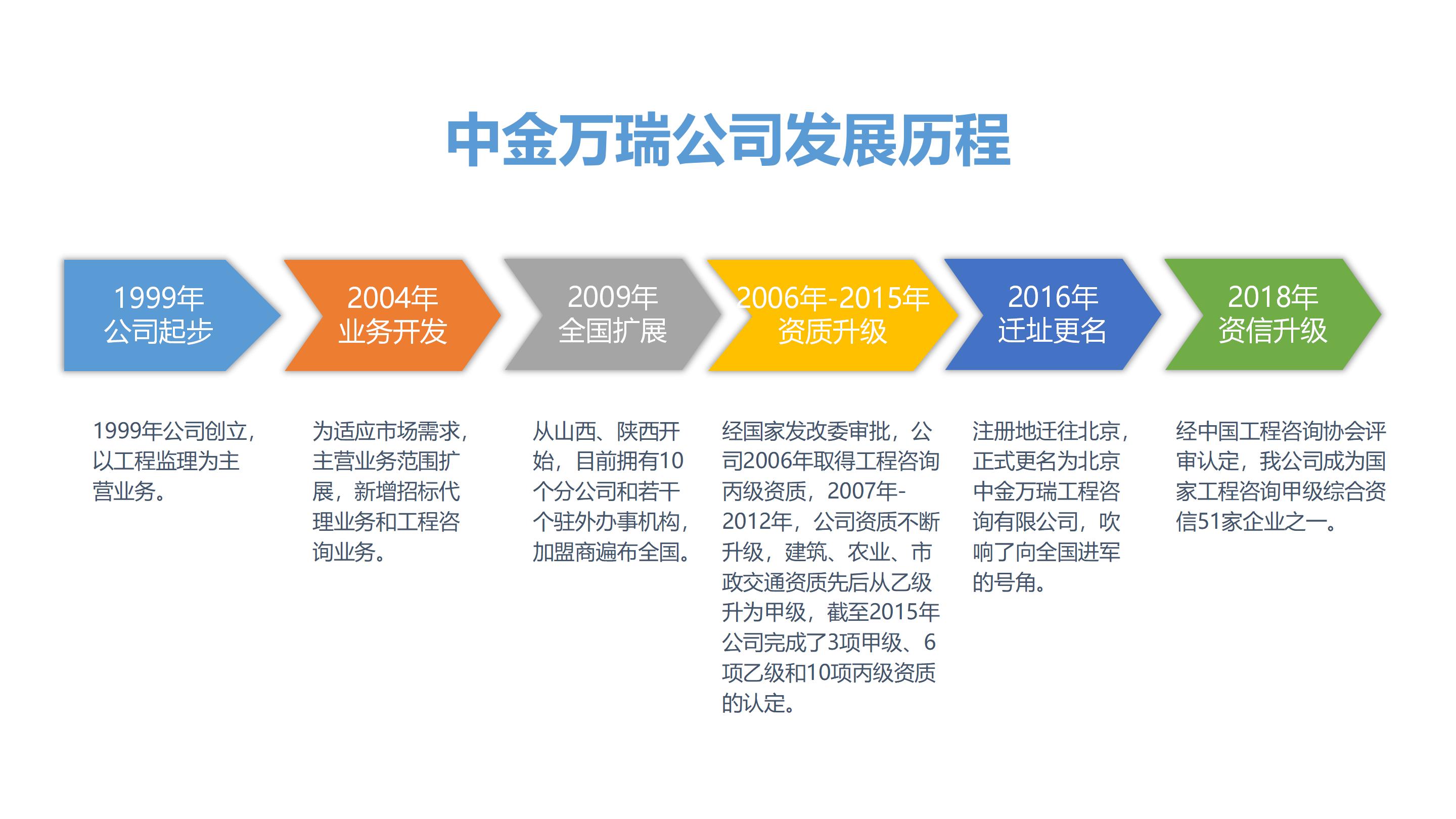 中金万瑞公司发展历程

1999年
公司起步

2004年
业务开发

2009年
全国扩展

2006年-2015年
资质升级

2016年
迁址更名

2018年
资信升级

1999年公司创立，以工程监理为主营业务。

为适应市场需求，主营业务范围扩展，新增招标代理业务和工程咨询业务。

从山西、陕西开始，目前拥有10个分公司和若干个驻外办事机构，加盟商遍布全国。

经国家发改委审批，公司2006年取得工程咨询丙级资质，2007年-2012年，公司资质不断升级，建筑、农业、市政交通资质先后从乙级升为甲级，截至2015年公司完成了3项甲级、6项乙级和10项丙级资质的认定。

注册地迁往北京，正式更名为北京中金万瑞工程咨询有限公司，吹响了向全国进军的号角。

经中国工程咨询协会评审认定，我公司成为国家工程咨询甲级综合资信51家企业之一。